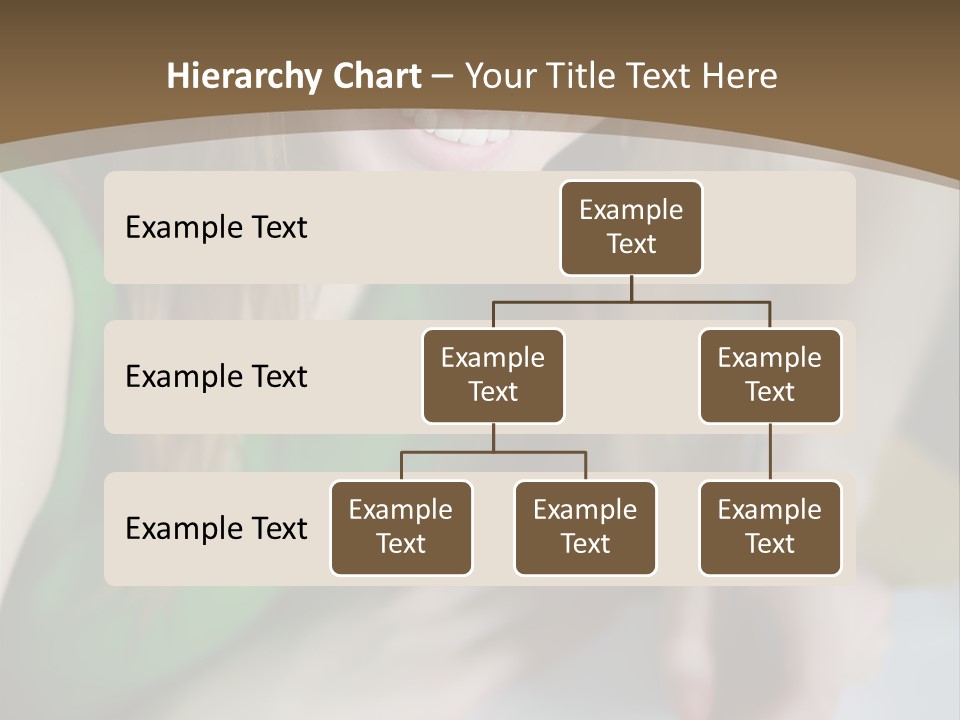 Hierarchy Chart – Your Title Text Here

Example Text

Example Text

Example Text

Example Text

Example Text

Example Text

Example Text

Example Text

Example Text